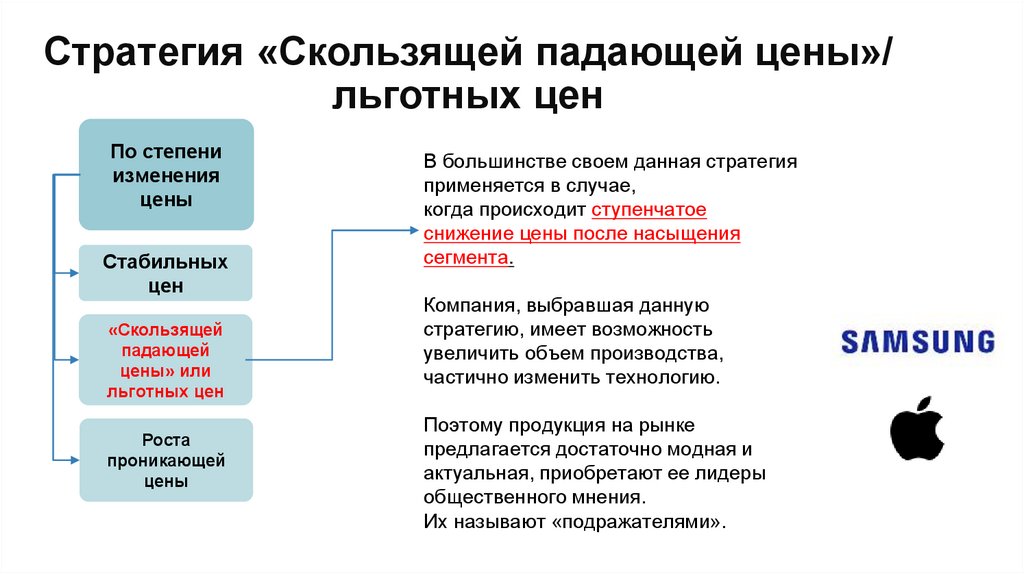 Стратегия «Скользящей падающей цены»/ льготных цен

По степени изменения цены

Стабильных цен

«Скользящей падающей цены» или льготных цен

Роста проникающей цены

В большинстве своем данная стратегия применяется в случае, когда происходит ступенчатое снижение цены после насыщения сегмента.

Компания, выбравшая данную стратегию, имеет возможность увеличить объем производства, частично изменить технологию.

Поэтому продукция на рынке предлагается достаточно модная и актуальная, приобретают ее лидеры общественного мнения.
Их называют «подражателями».

SAMSUNG